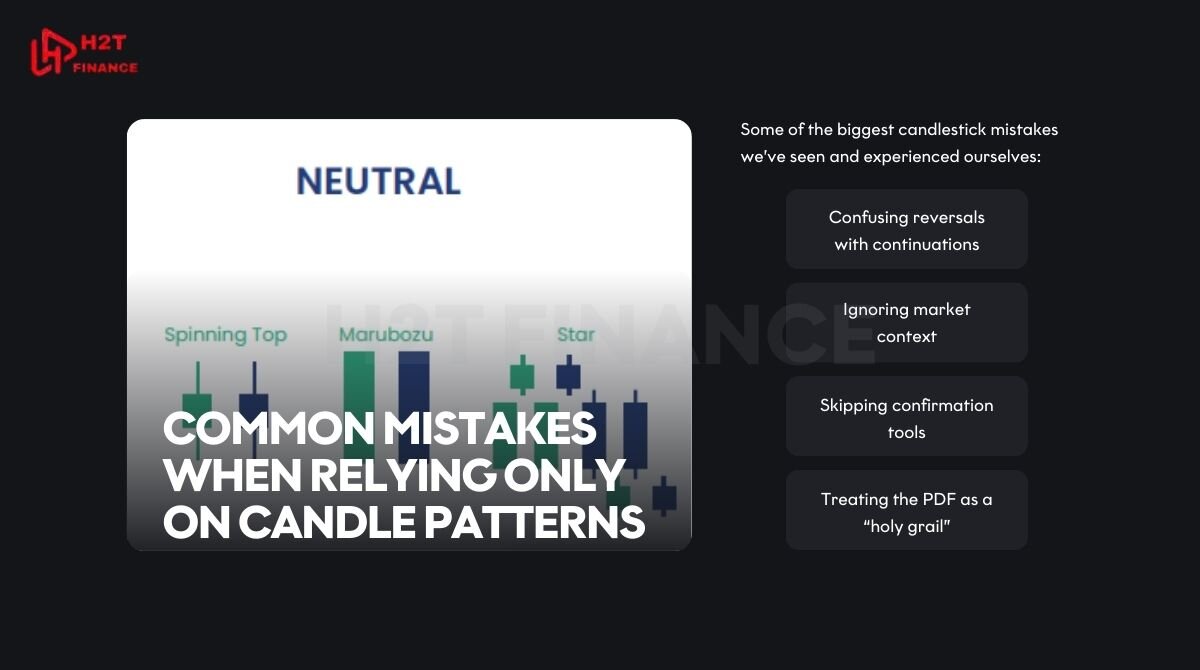 H2T FINANCE

NEUTRAL

Spinning Top

Marubozu

Star

H2T FINANCE

COMMON MISTAKES WHEN RELYING ONLY ON CANDLE PATTERNS

Some of the biggest candlestick mistakes we've seen and experienced ourselves:

Confusing reversals with continuations

Ignoring market context

Skipping confirmation tools

Treating the PDF as a "holy grail"